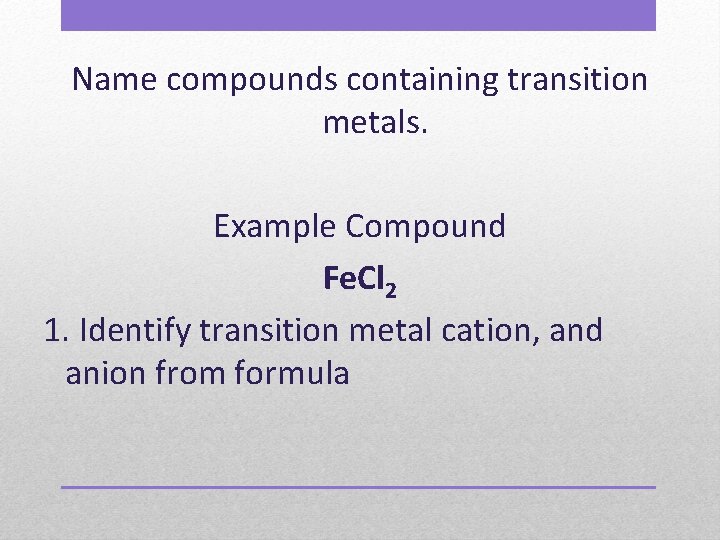 Name compounds containing transition metals.

Example Compound

$FeCl_2$

1. Identify transition metal cation, and anion from formula